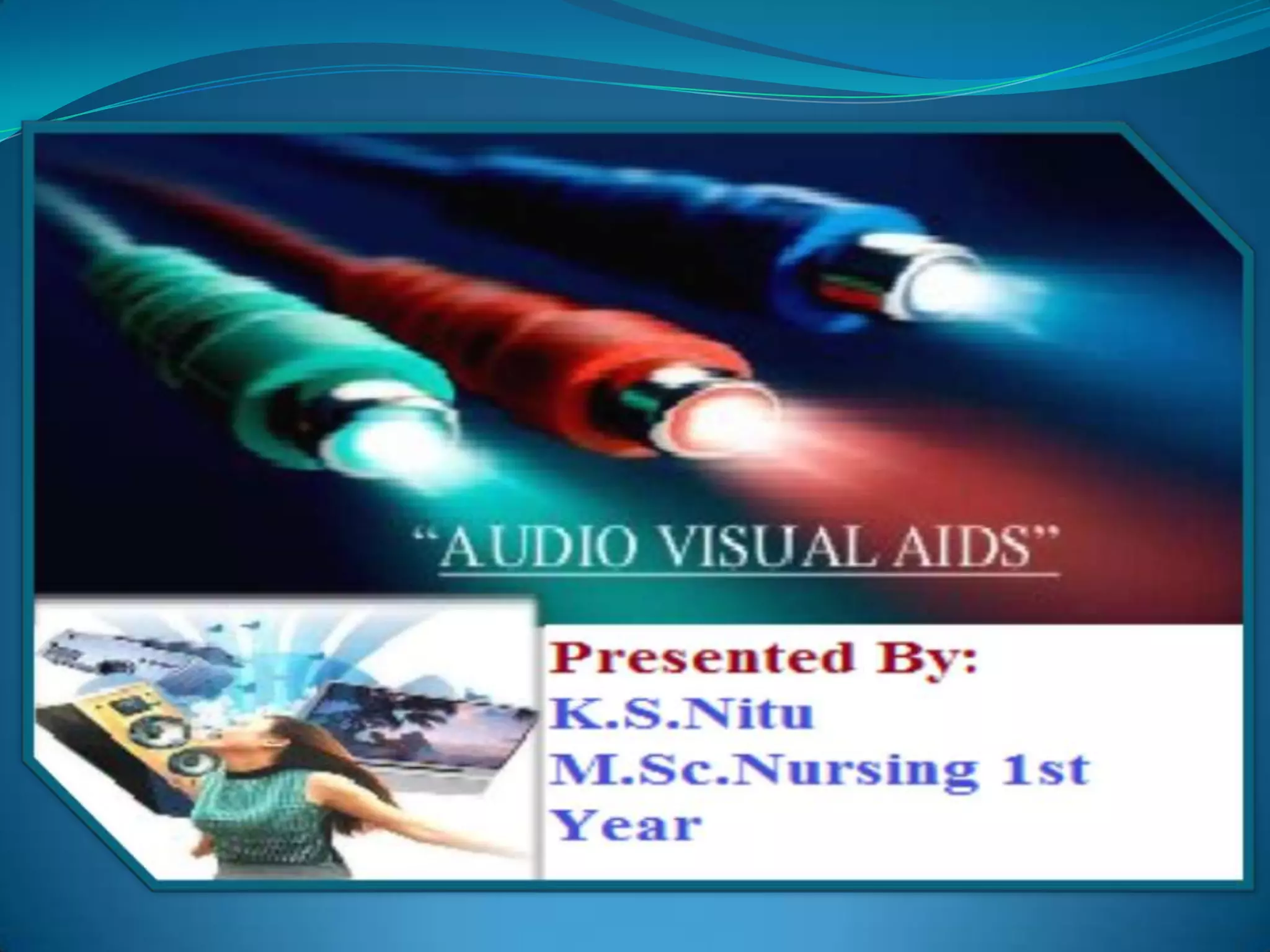 “AUDIO VISUAL AIDS”

Presented By:
K.S.Nitu
M.Sc.Nursing 1st Year